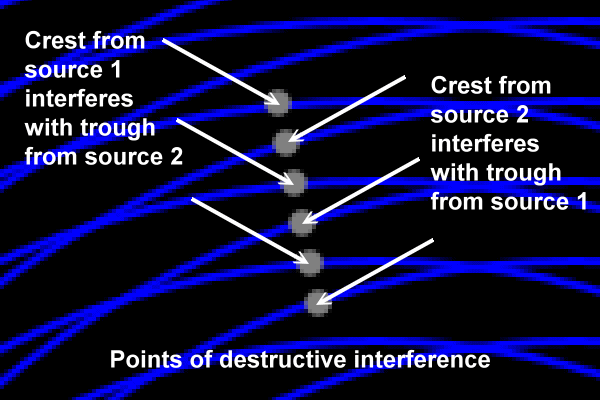 Crest from source 1 interferes with trough from source 2

Crest from source 2 interferes with trough from source 1

Points of destructive interference